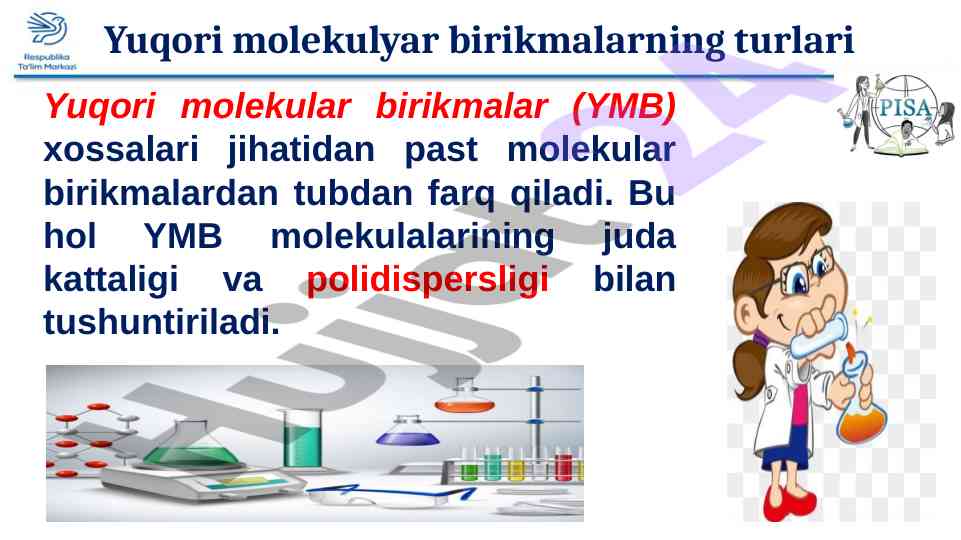 Respublika Ta'lim Markazi

Yuqori molekulyar birikmalarning turlari

PISA

Yuqori molekular birikmalar (YMB) xossalari jihatidan past molekular birikmalardan tubdan farq qiladi. Bu hol YMB molekulalarining juda kattaligi va polidispersligi bilan tushuntiriladi.

Hujjat24